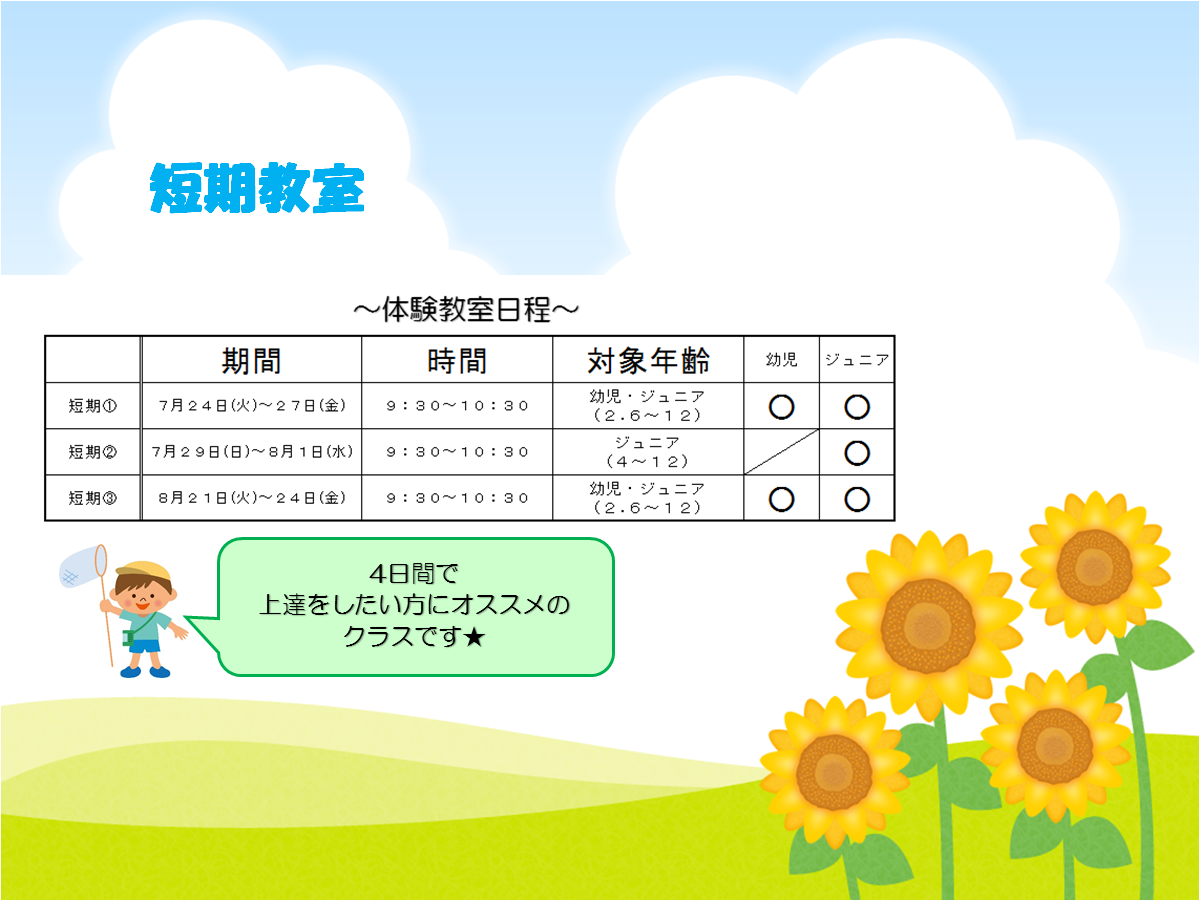 短期教室

～体験教室日程～

| | 期間 | 時間 | 対象年齢 | 幼児 | ジュニア |
|---|---|---|---|---|---|
| 短期① | ７月２４日(火)～２７日(金) | ９：３０～１０：３０ | 幼児・ジュニア（２.６～１２） | ○ | ○ |
| 短期② | ７月２９日(日)～８月１日(水) | ９：３０～１０：３０ | ジュニア（４～１２） | | ○ |
| 短期③ | ８月２１日(火)～２４日(金) | ９：３０～１０：３０ | 幼児・ジュニア（２.６～１２） | ○ | ○ |

4日間で
上達をしたい方にオススメの
クラスです★